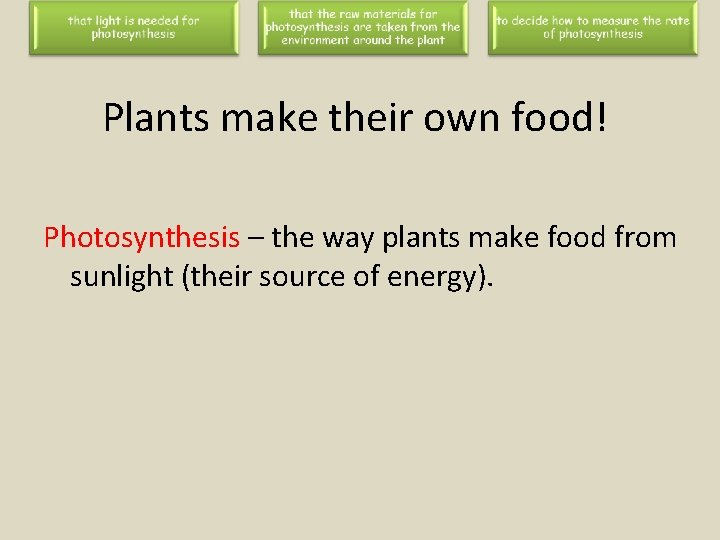 that light is needed for photosynthesis

that the raw materials for photosynthesis are taken from the environment around the plant

to decide how to measure the rate of photosynthesis

Plants make their own food!

Photosynthesis – the way plants make food from sunlight (their source of energy).